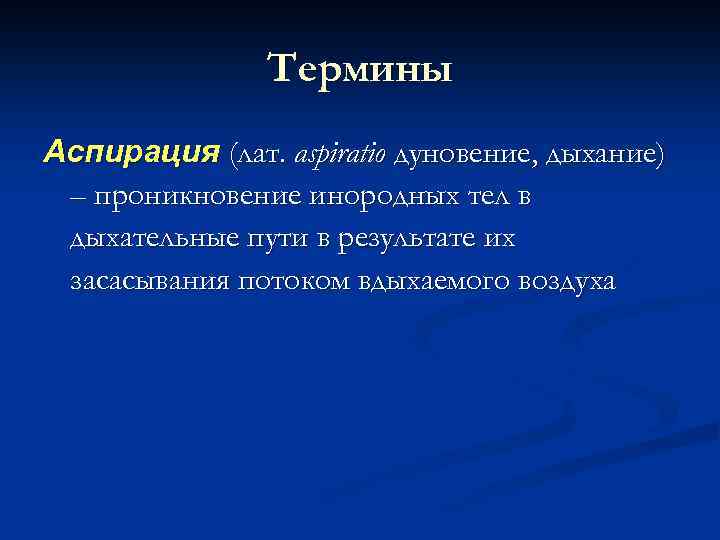 Термины

Аспирация (лат. aspiratio дуновение, дыхание) – проникновение инородных тел в дыхательные пути в результате их засасывания потоком вдыхаемого воздуха